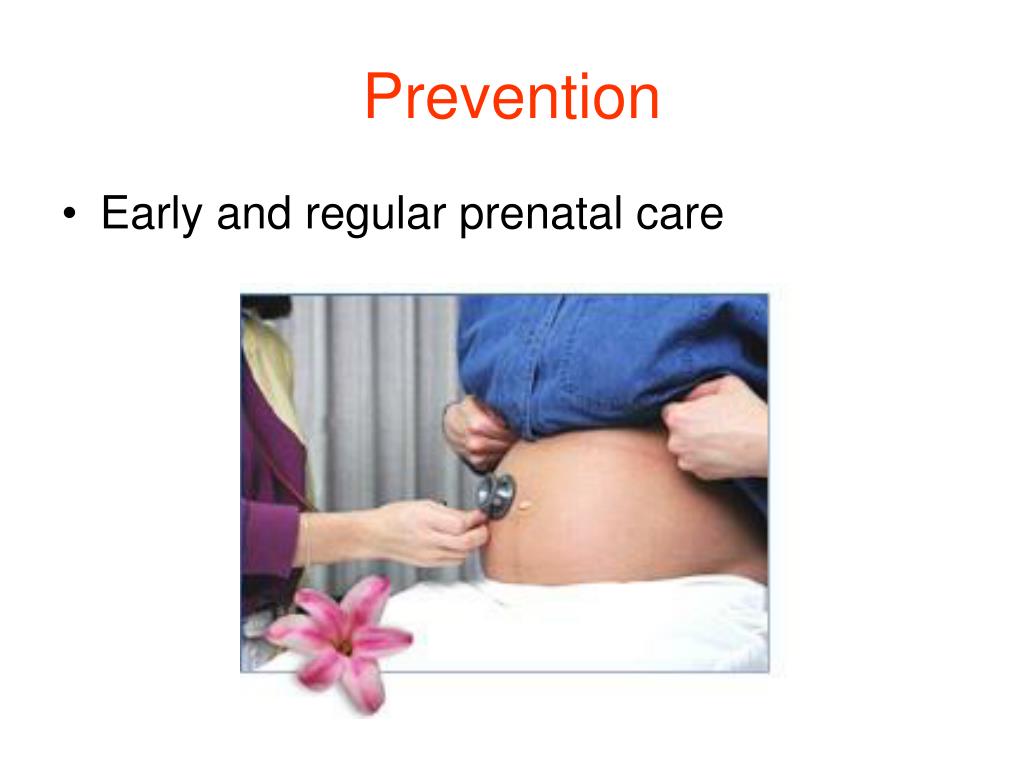 Prevention

• Early and regular prenatal care